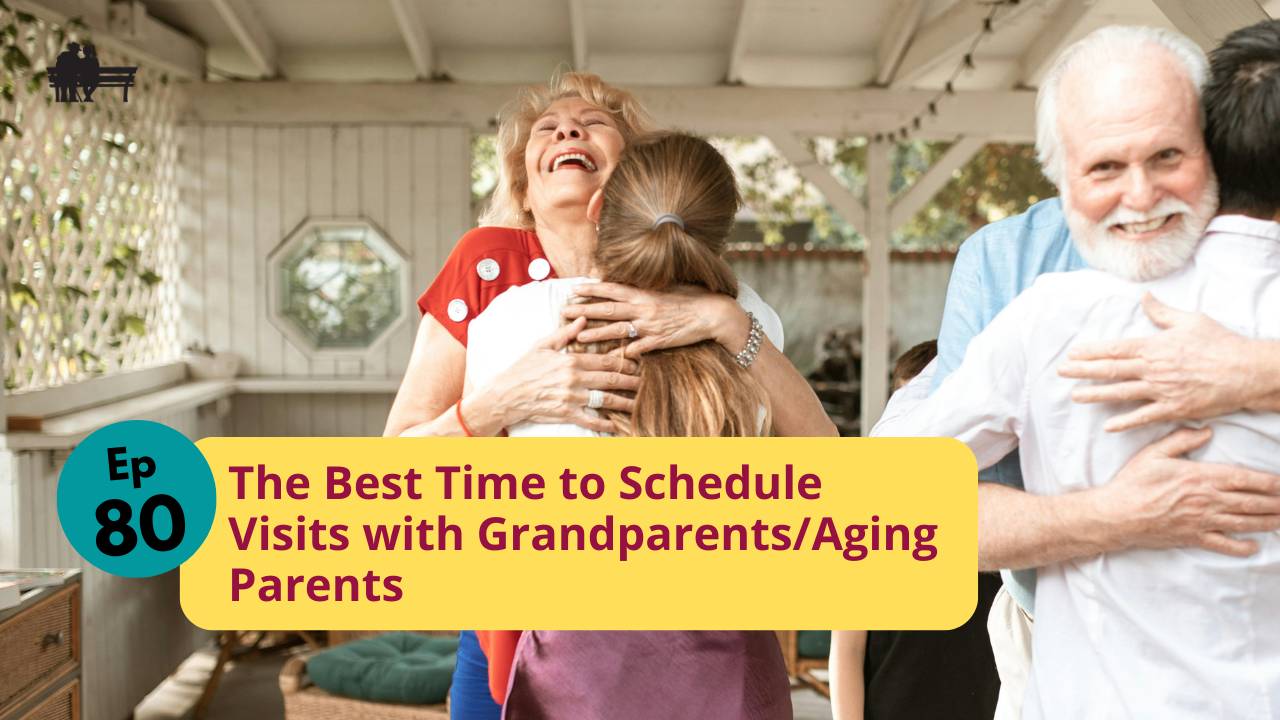 Ep
80

The Best Time to Schedule Visits with Grandparents/Aging Parents